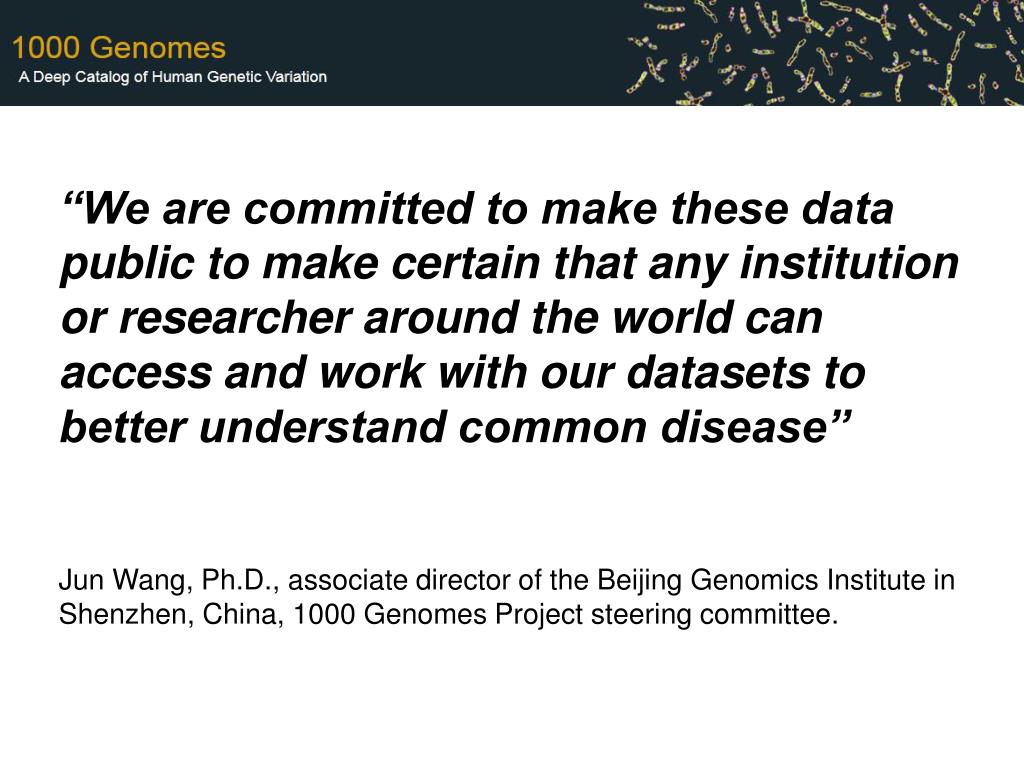 1000 Genomes
A Deep Catalog of Human Genetic Variation

“We are committed to make these data public to make certain that any institution or researcher around the world can access and work with our datasets to better understand common disease”

Jun Wang, Ph.D., associate director of the Beijing Genomics Institute in Shenzhen, China, 1000 Genomes Project steering committee.